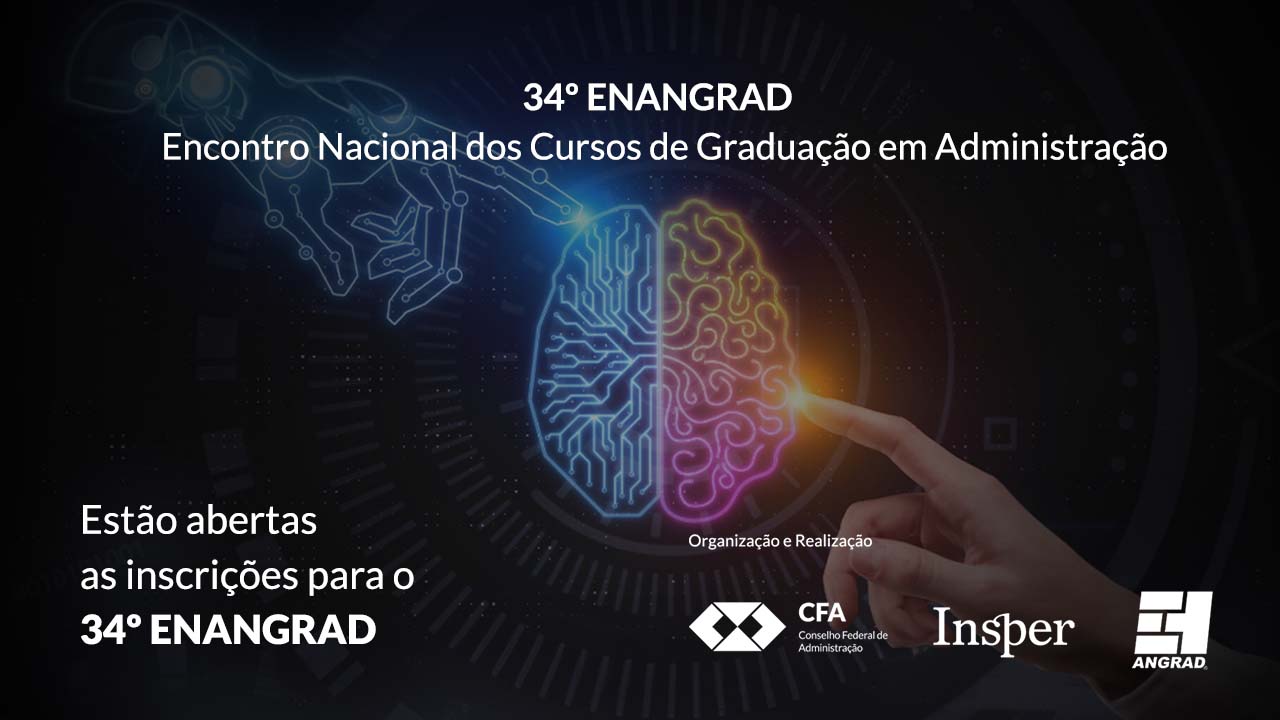 34º ENANGRAD
Encontro Nacional dos Cursos de Graduação em Administração

Estão abertas as inscrições para o 34º ENANGRAD

Organização e Realização

CFA
Conselho Federal de Administração

Insper

ANGRAD